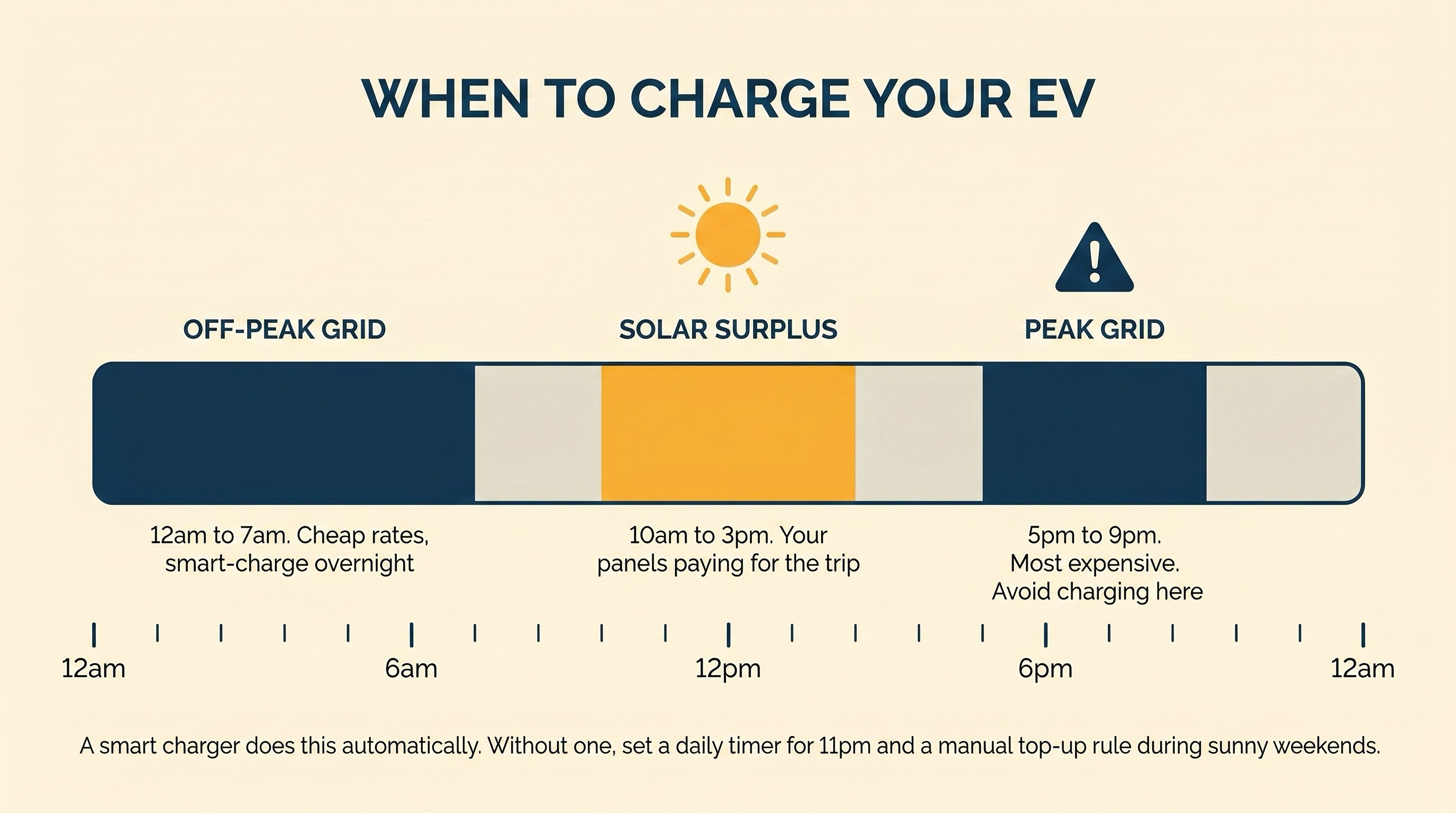 WHEN TO CHARGE YOUR EV

OFF-PEAK GRID

SOLAR SURPLUS

PEAK GRID

12am to 7am. Cheap rates, smart-charge overnight

10am to 3pm. Your panels paying for the trip

5pm to 9pm. Most expensive. Avoid charging here

12am

6am

12pm

6pm

12am

A smart charger does this automatically. Without one, set a daily timer for 11pm and a manual top-up rule during sunny weekends.